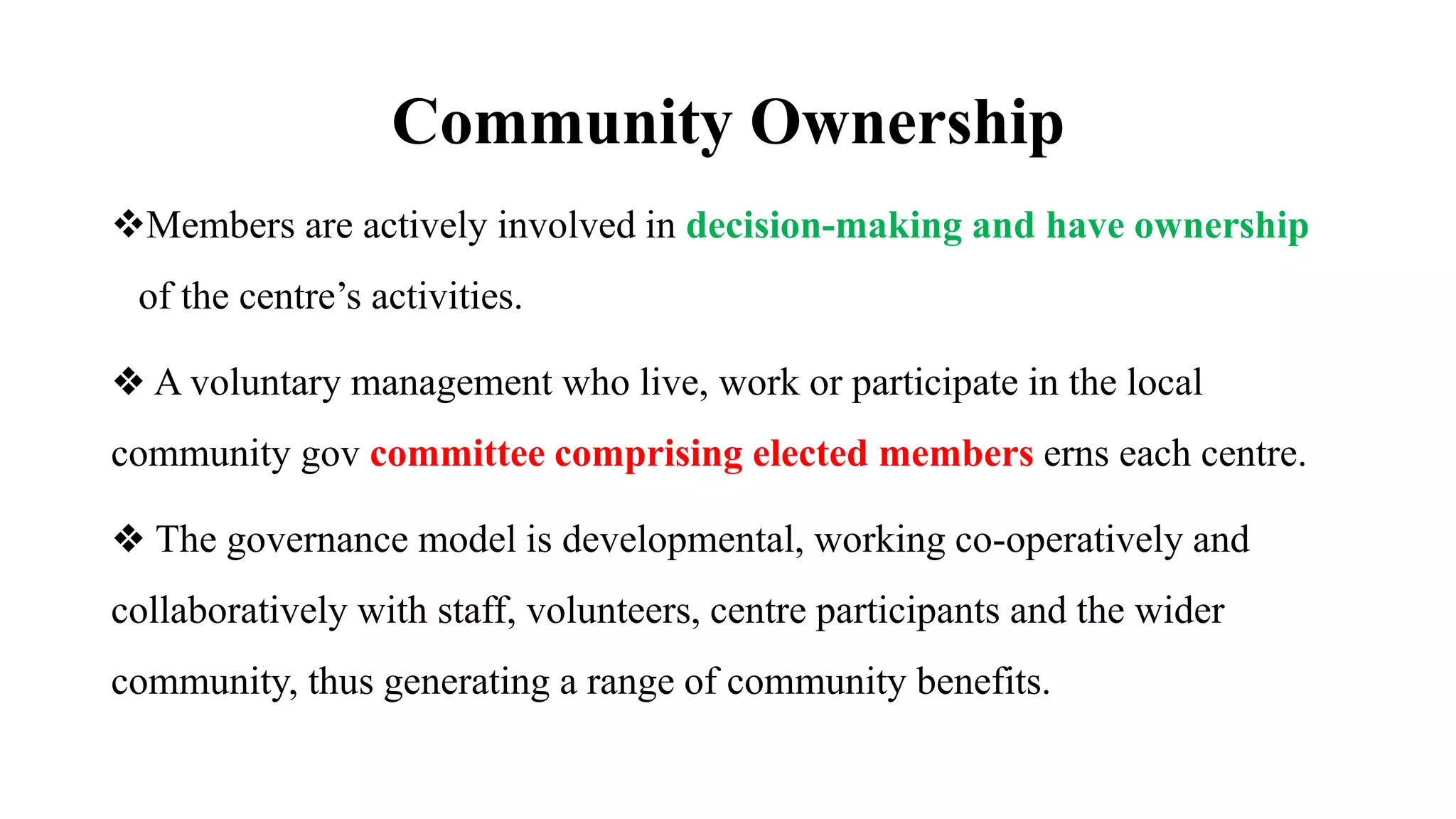 Community Ownership

❖Members are actively involved in decision-making and have ownership of the centre’s activities.

❖ A voluntary management who live, work or participate in the local community gov committee comprising elected members erns each centre.

❖ The governance model is developmental, working co-operatively and collaboratively with staff, volunteers, centre participants and the wider community, thus generating a range of community benefits.